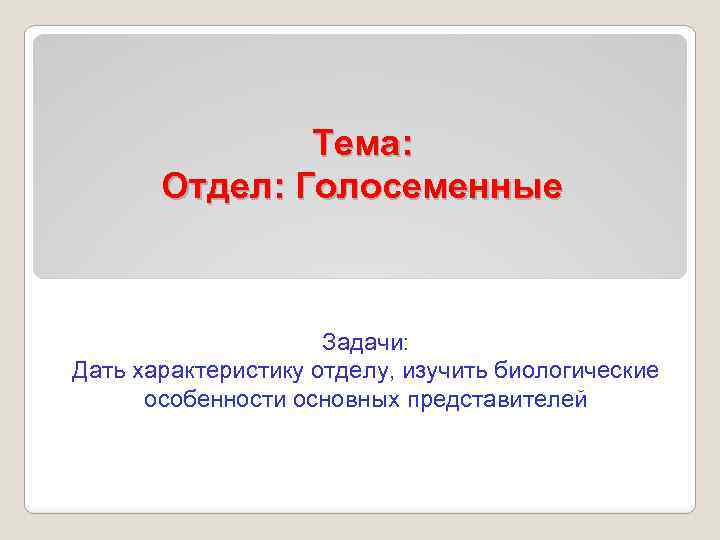 Тема:
Отдел: Голосеменные

Задачи:
Дать характеристику отделу, изучить биологические особенности основных представителей